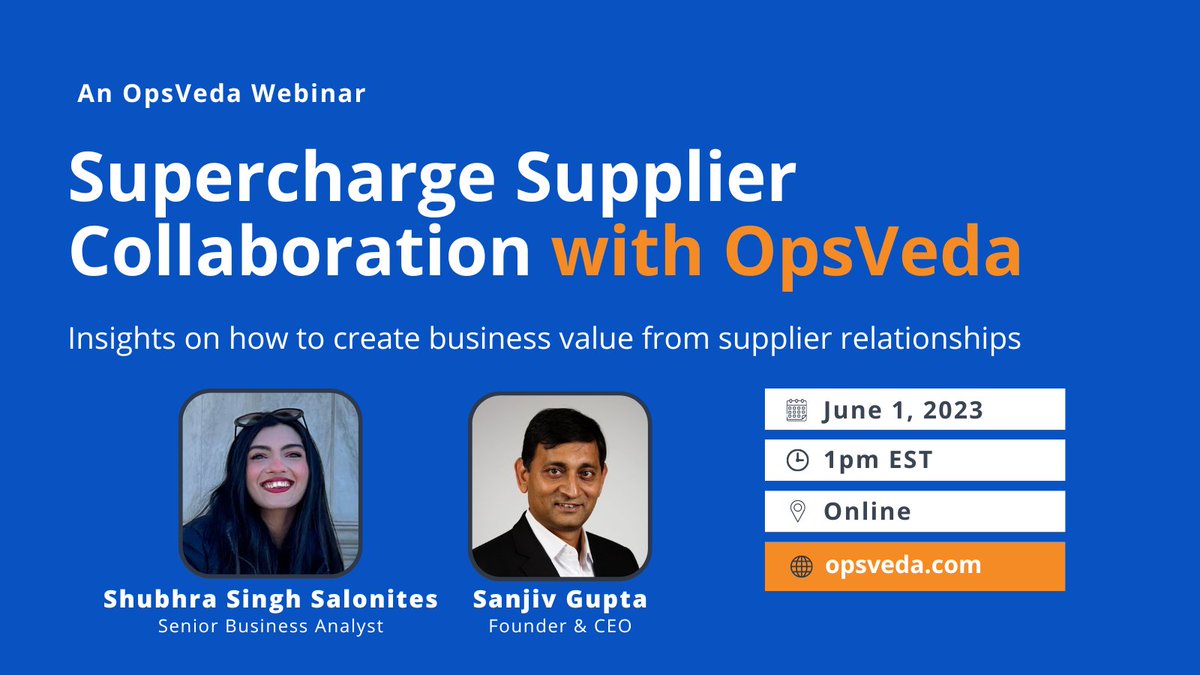 An OpsVeda Webinar

Supercharge Supplier Collaboration with OpsVeda

Insights on how to create business value from supplier relationships

Shubhra Singh Salonites
Senior Business Analyst

Sanjiv Gupta
Founder & CEO

June 1, 2023

1pm EST

Online

opsveda.com